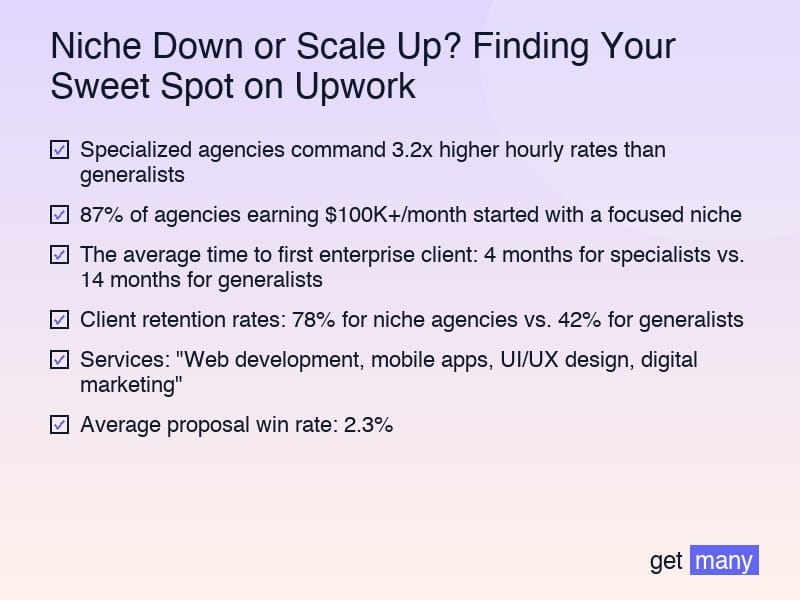 Niche Down or Scale Up? Finding Your Sweet Spot on Upwork

☑ Specialized agencies command 3.2x higher hourly rates than generalists

☑ 87% of agencies earning \$100K+/month started with a focused niche

☑ The average time to first enterprise client: 4 months for specialists vs. 14 months for generalists

☑ Client retention rates: 78% for niche agencies vs. 42% for generalists

☑ Services: "Web development, mobile apps, UI/UX design, digital marketing"

☑ Average proposal win rate: 2.3%

get many